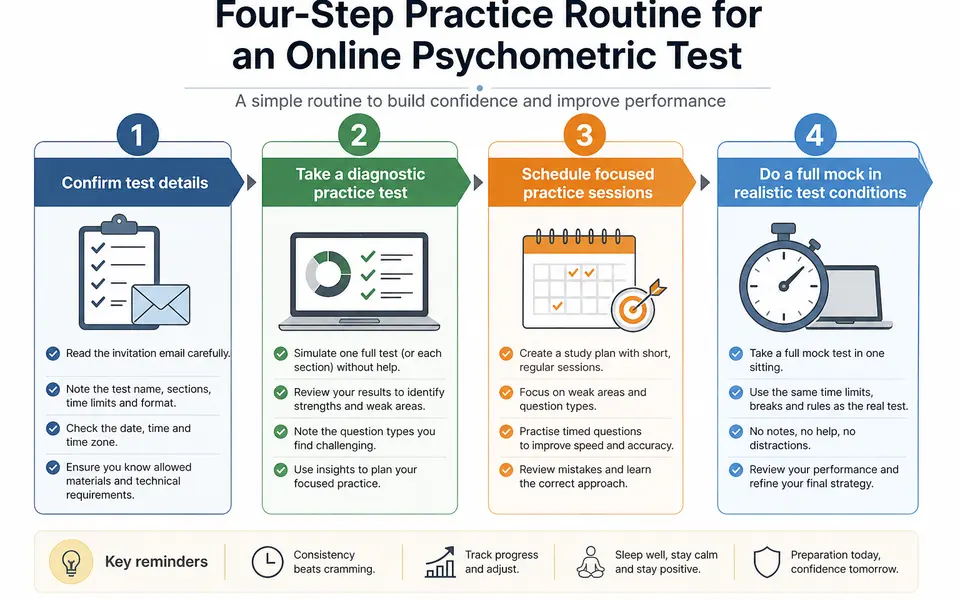 Four-Step Practice Routine for an Online Psychometric Test

A simple routine to build confidence and improve performance

1

Confirm test details

Read the invitation email carefully.

Note the test name, sections, time limits and format.

Check the date, time and time zone.

Ensure you know allowed materials and technical requirements.

2

Take a diagnostic practice test

Simulate one full test (or each section) without help.

Review your results to identify strengths and weak areas.

Note the question types you find challenging.

Use insights to plan your focused practice.

3

Schedule focused practice sessions

Create a study plan with short, regular sessions.

Focus on weak areas and question types.

Practise timed questions to improve speed and accuracy.

Review mistakes and learn the correct approach.

4

Do a full mock in realistic test conditions

Take a full mock test in one sitting.

Use the same time limits, breaks and rules as the real test.

No notes, no help, no distractions.

Review your performance and refine your final strategy.

Key reminders

Consistency beats cramming.

Track progress and adjust.

Sleep well, stay calm and stay positive.

Preparation today, confidence tomorrow.